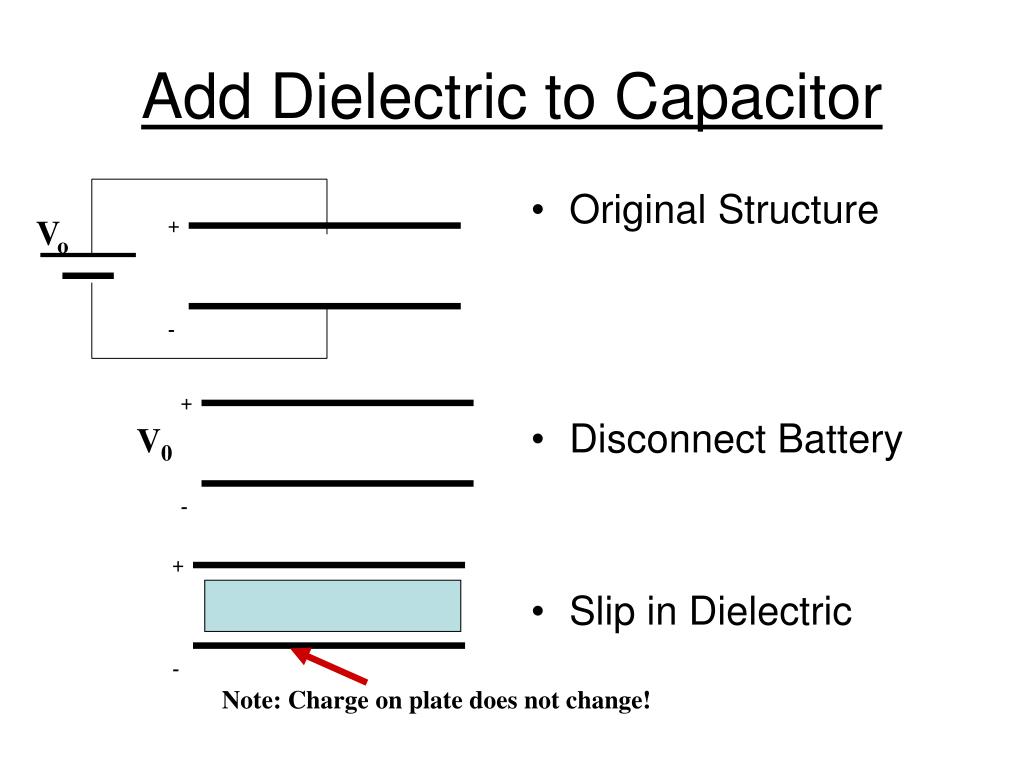 Add Dielectric to Capacitor

$V_o$

+

-

• Original Structure

+

$V_0$

-

• Disconnect Battery

+

-

• Slip in Dielectric

Note: Charge on plate does not change!